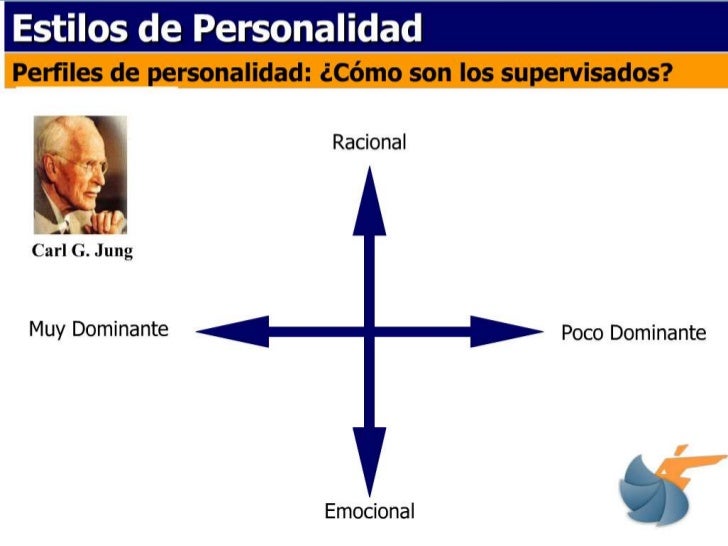 Estilos de Personalidad

Perfiles de personalidad: ¿Cómo son los supervisados?

Carl G. Jung

Racional

Muy Dominante

Poco Dominante

Emocional